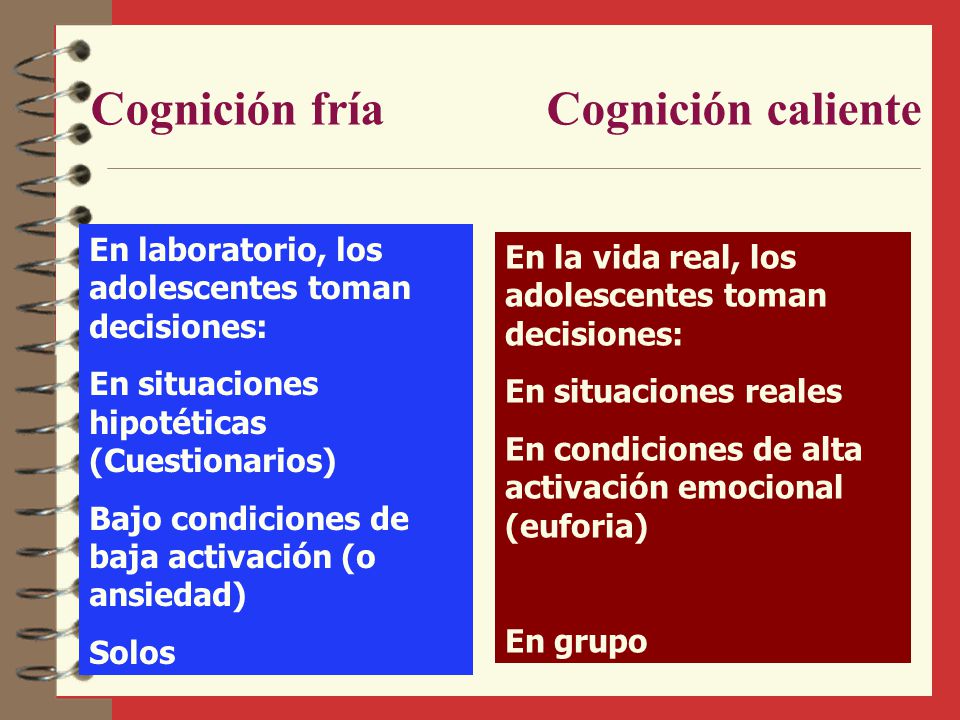 Cognición fría

En laboratorio, los adolescentes toman decisiones:

En situaciones hipotéticas (Cuestionarios)

Bajo condiciones de baja activación (o ansiedad)

Solos

Cognición caliente

En la vida real, los adolescentes toman decisiones:

En situaciones reales

En condiciones de alta activación emocional (euforia)

En grupo